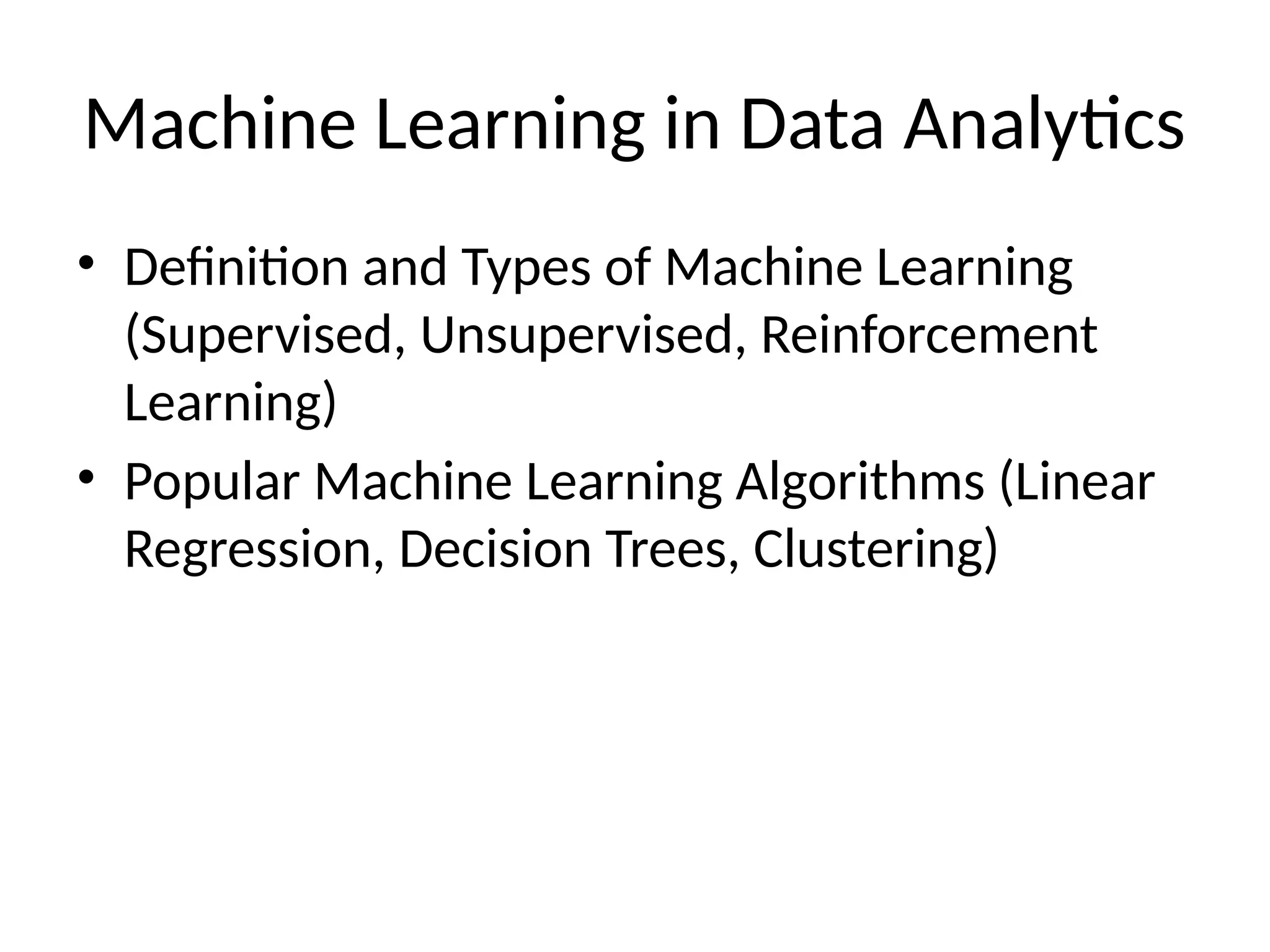 Machine Learning in Data Analytics

• Definition and Types of Machine Learning (Supervised, Unsupervised, Reinforcement Learning)
• Popular Machine Learning Algorithms (Linear Regression, Decision Trees, Clustering)